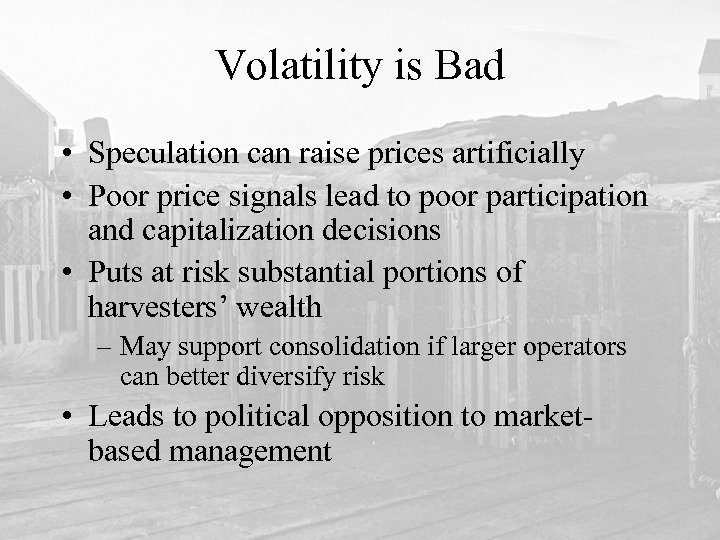 Volatility is Bad

• Speculation can raise prices artificially
• Poor price signals lead to poor participation and capitalization decisions
• Puts at risk substantial portions of harvesters' wealth
– May support consolidation if larger operators can better diversify risk
• Leads to political opposition to market-based management